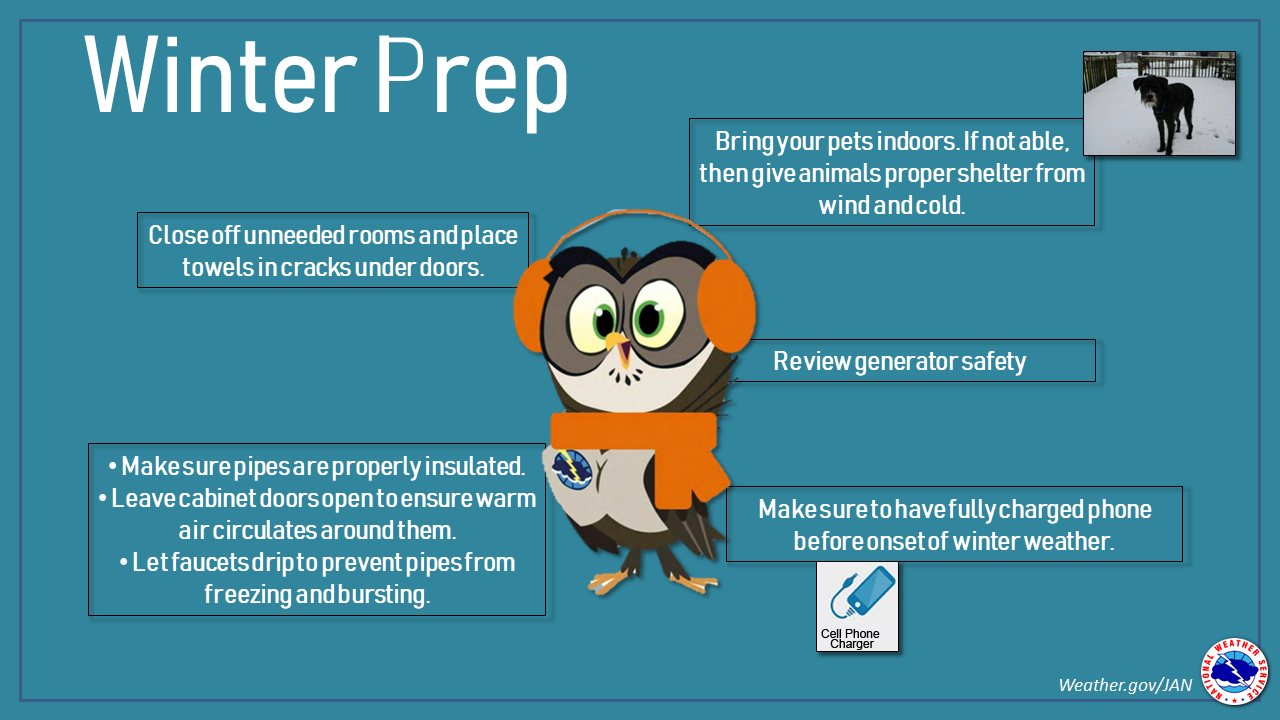 Winter Prep

Bring your pets indoors. If not able, then give animals proper shelter from wind and cold.

Close off unneeded rooms and place towels in cracks under doors.

Review generator safety

• Make sure pipes are properly insulated.
• Leave cabinet doors open to ensure warm air circulates around them.
• Let faucets drip to prevent pipes from freezing and bursting.

Make sure to have fully charged phone before onset of winter weather.

Cell Phone Charger

Weather.gov/JAN

NATIONAL WEATHER SERVICE